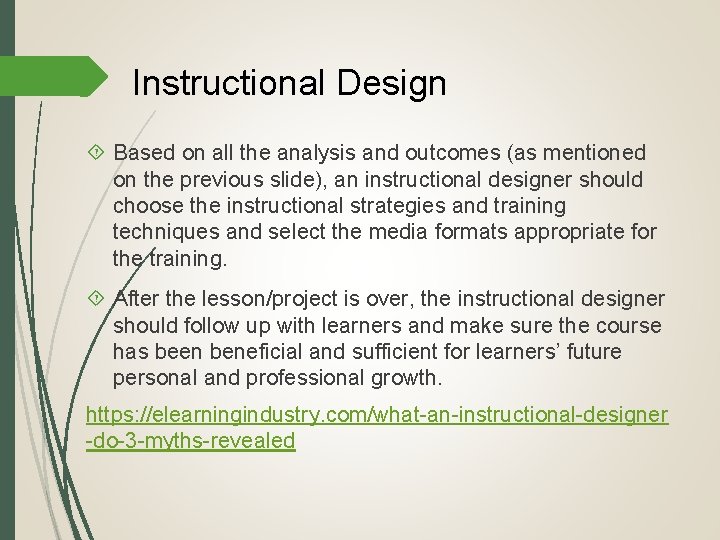 Instructional Design

Based on all the analysis and outcomes (as mentioned on the previous slide), an instructional designer should choose the instructional strategies and training techniques and select the media formats appropriate for the training.

After the lesson/project is over, the instructional designer should follow up with learners and make sure the course has been beneficial and sufficient for learners' future personal and professional growth.

https://elearningindustry.com/what-an-instructional-designer-do-3-myths-revealed